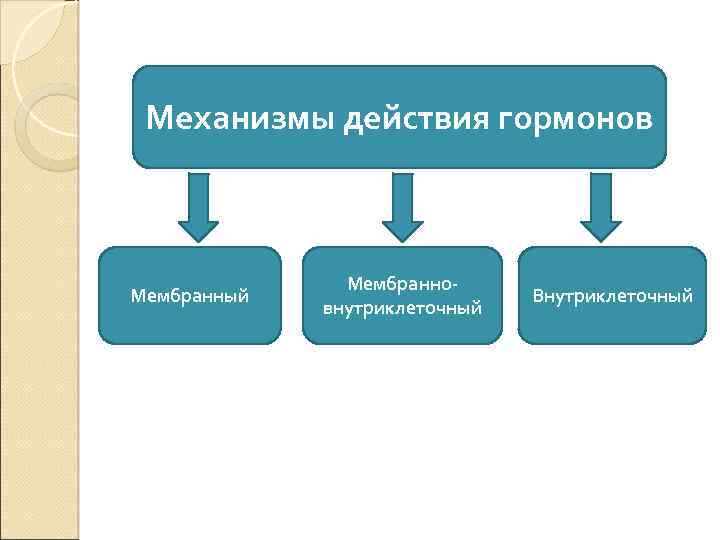 Механизмы действия гормонов

Мембранный

Мембранно-внутриклеточный

Внутриклеточный